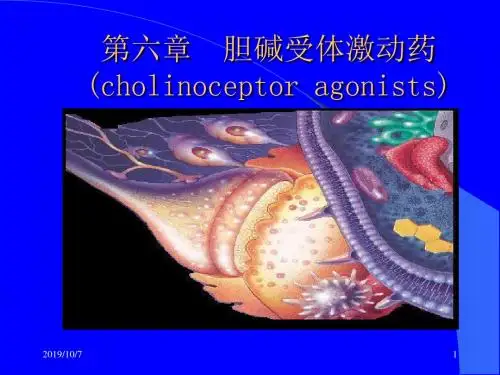 第六章　胆碱受体激动药
(cholinoceptor agonists)

2019/10/7

1